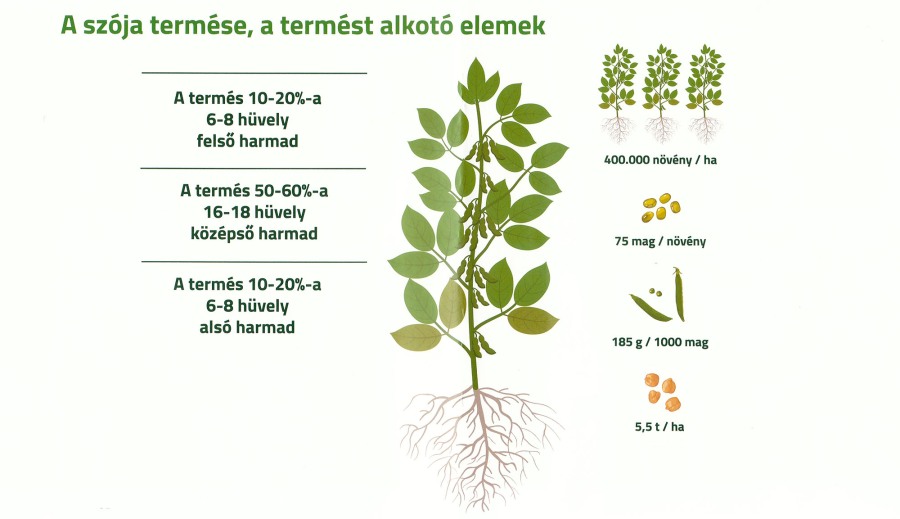 A szója termése, a termést alkotó elemek

A termés 10-20%-a
6-8 hüvely
felső harmad

A termés 50-60%-a
16-18 hüvely
középső harmad

A termés 10-20%-a
6-8 hüvely
alsó harmad

400.000 növény / ha

75 mag / növény

185 g / 1000 mag

5,5 t / ha